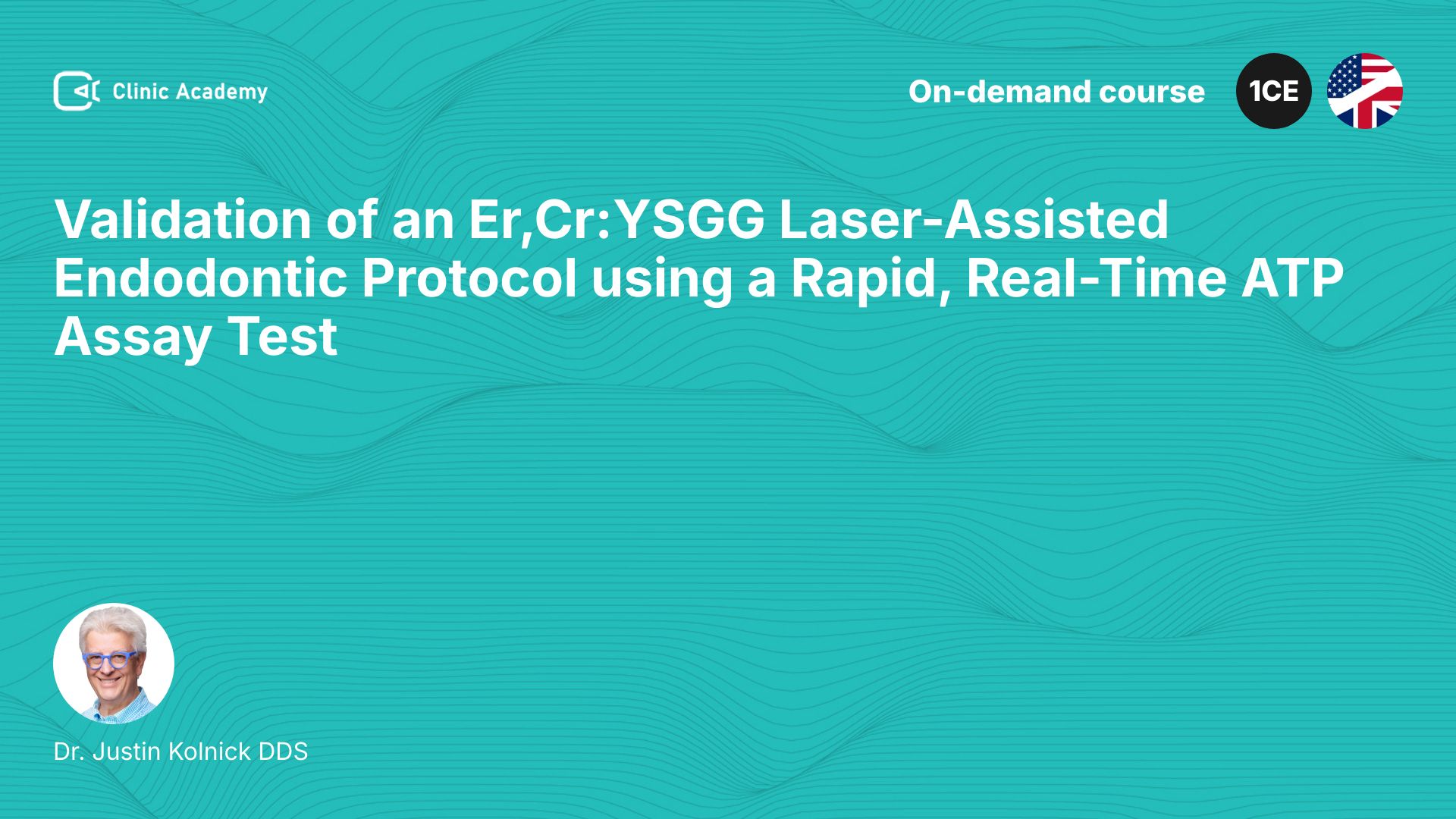 Clinic Academy

On-demand course

1CE

Validation of an Er,Cr:YSGG Laser-Assisted Endodontic Protocol using a Rapid, Real-Time ATP Assay Test

Dr. Justin Kolnick DDS